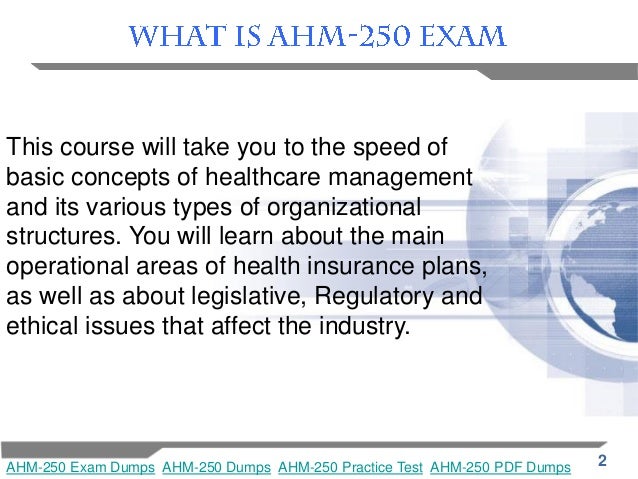 WHAT IS AHM-250 EXAM

This course will take you to the speed of basic concepts of healthcare management and its various types of organizational structures. You will learn about the main operational areas of health insurance plans, as well as about legislative, Regulatory and ethical issues that affect the industry.

AHM-250 Exam Dumps AHM-250 Dumps AHM-250 Practice Test AHM-250 PDF Dumps

2